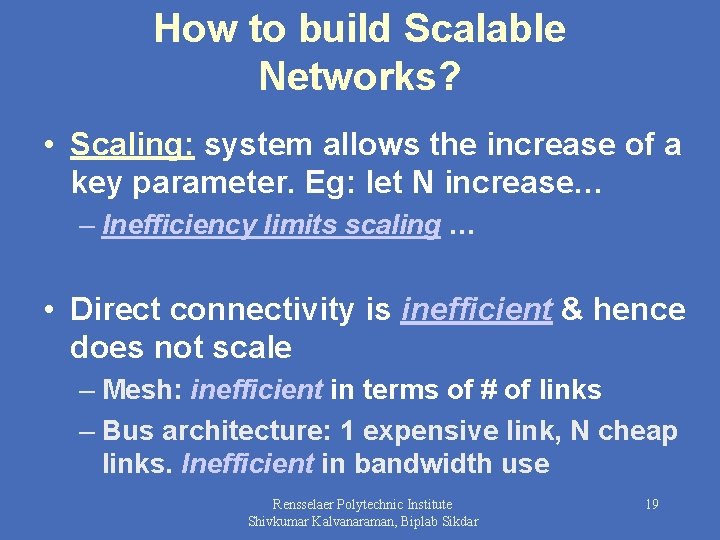 How to build Scalable Networks?

• Scaling: system allows the increase of a key parameter. Eg: let N increase...
– Inefficiency limits scaling …

• Direct connectivity is inefficient & hence does not scale
– Mesh: inefficient in terms of # of links
– Bus architecture: 1 expensive link, N cheap links. Inefficient in bandwidth use

Rensselaer Polytechnic Institute
Shivkumar Kalvanaraman, Biplab Sikdar

19